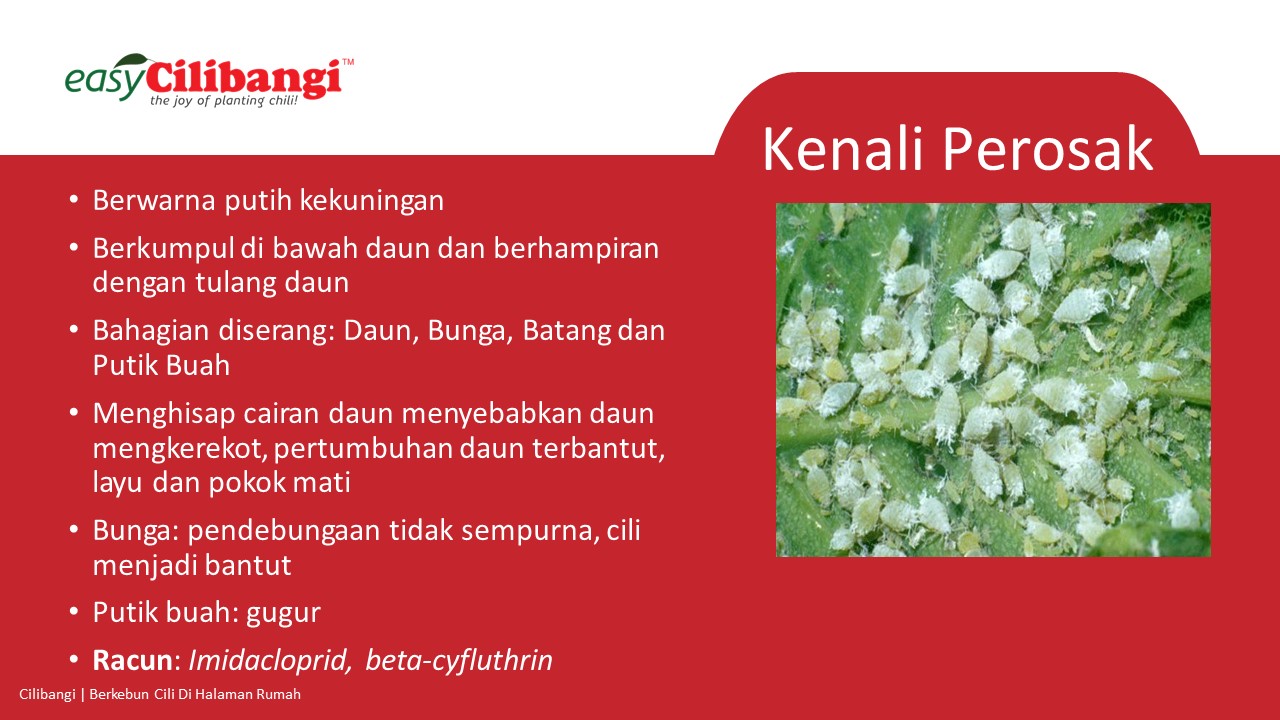 easyCilibangi™
the joy of planting chili!

Kenali Perosak

• Berwarna putih kekuningan
• Berkumpul di bawah daun dan berhampiran dengan tulang daun
• Bahagian diserang: Daun, Bunga, Batang dan Putik Buah
• Menghisap cairan daun menyebabkan daun mengkerekot, pertumbuhan daun terbantut, layu dan pokok mati
• Bunga: pendebungaan tidak sempurna, cili menjadi bantut
• Putik buah: gugur
• Racun: Imidacloprid, beta-cyfluthrin

Cilibangi | Berkebun Cili Di Halaman Rumah